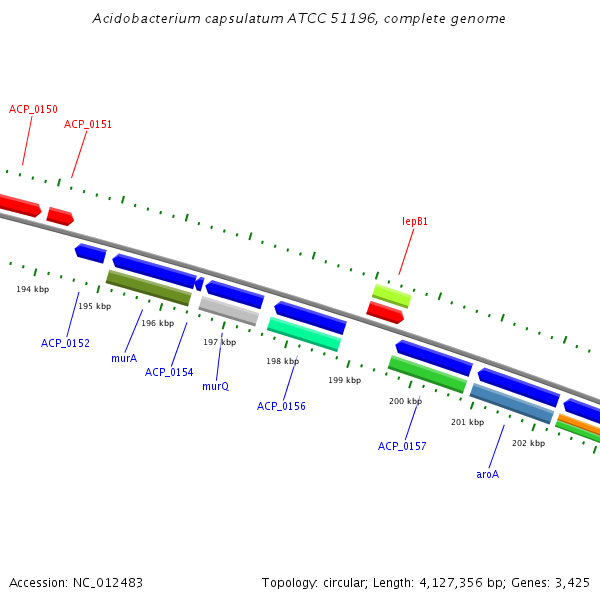 Acidobacterium capsulatum ATCC 51196, complete genome

ACP_0150

ACP_0151

lepB1

194 kbp

195 kbp

196 kbp

197 kbp

198 kbp

199 kbp

200 kbp

201 kbp

202 kbp

ACP_0152

murA

ACP_0154

murQ

ACP_0156

ACP_0157

aroA

Accession: NC_012483

Topology: circular; Length: 4,127,356 bp; Genes: 3,425